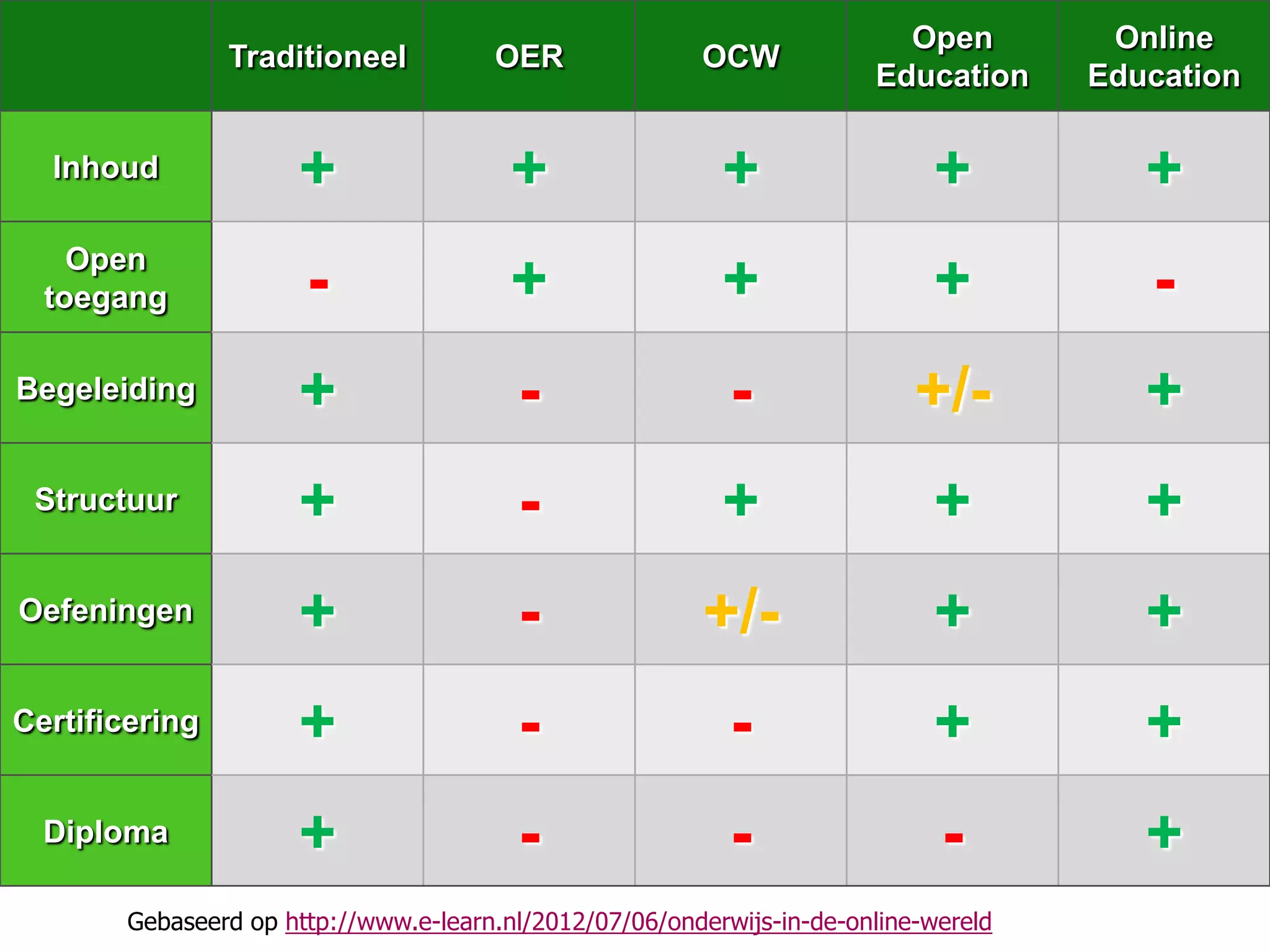 | | Traditioneel | OER | OCW | Open Education | Online Education |
|---|---|---|---|---|---|
| Inhoud | + | + | + | + | + |
| Open toegang | - | + | + | + | - |
| Begeleiding | + | - | - | +/- | + |
| Structuur | + | - | + | + | + |
| Oefeningen | + | - | +/- | + | + |
| Certificering | + | - | - | + | + |
| Diploma | + | - | - | - | + |

Gebaseerd op http://www.e-learn.nl/2012/07/06/onderwijs-in-de-online-wereld